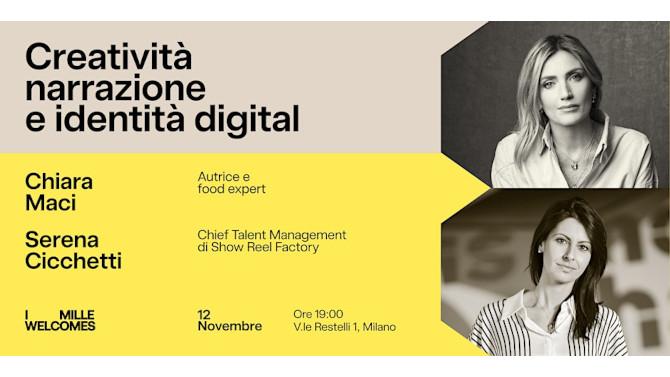 Creatività narrazione e identità digital

Chiara Maci

Autrice e food expert

Serena Cicchetti

Chief Talent Management di Show Reel Factory

I MILLE WELCOMES

12 Novembre

Ore 19:00
V.le Restelli 1, Milano